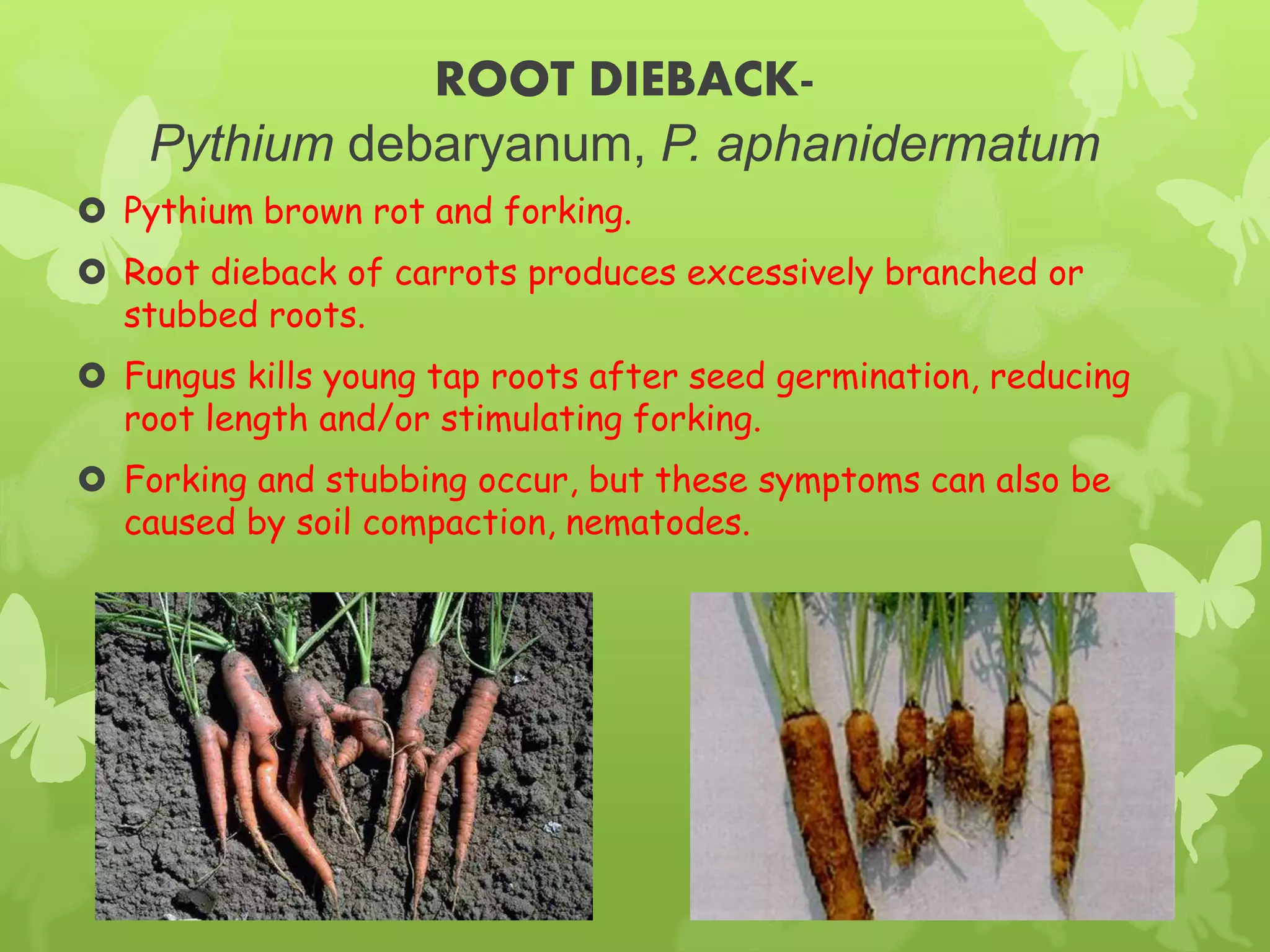 ROOT DIEBACK-
Pythium debaryanum, P. aphanidermatum

Pythium brown rot and forking.

Root dieback of carrots produces excessively branched or stubbed roots.

Fungus kills young tap roots after seed germination, reducing root length and/or stimulating forking.

Forking and stubbing occur, but these symptoms can also be caused by soil compaction, nematodes.